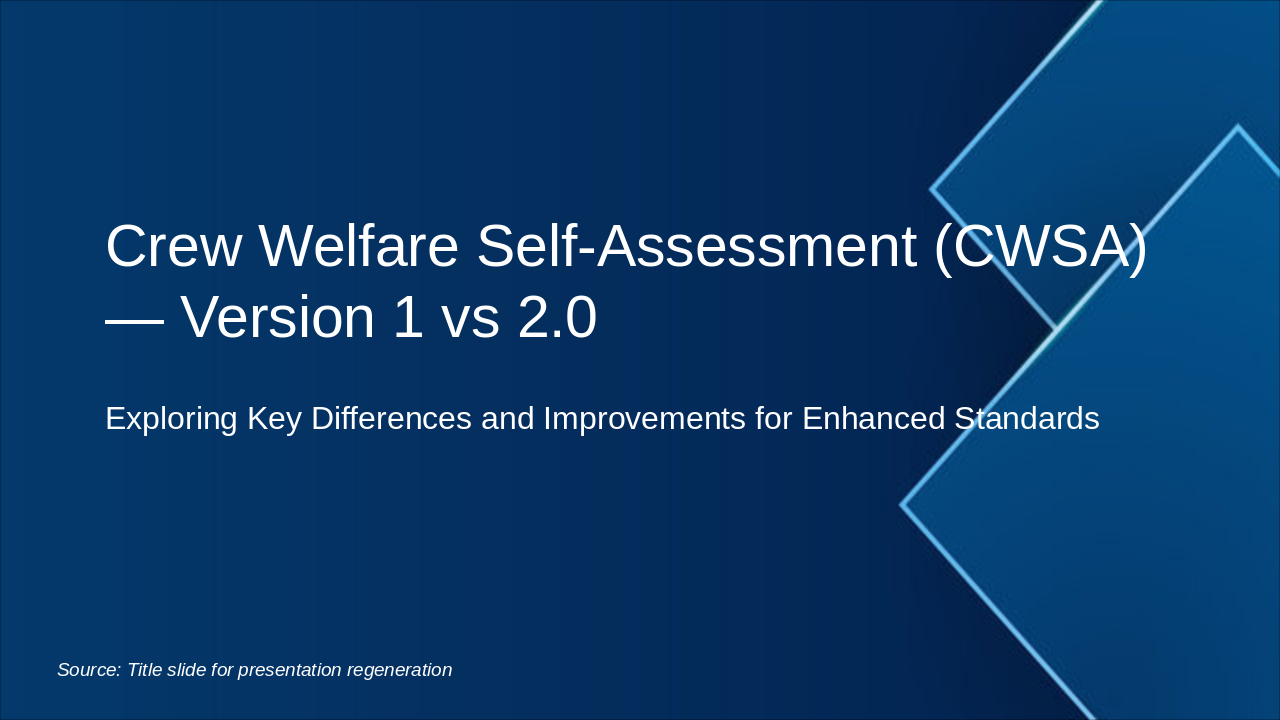 Crew Welfare Self-Assessment (CWSA) — Version 1 vs 2.0

Exploring Key Differences and Improvements for Enhanced Standards

Source: Title slide for presentation regeneration